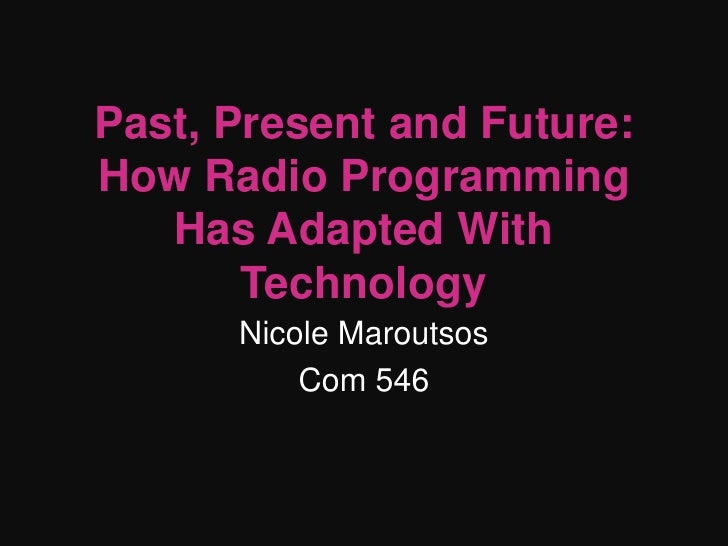 Past, Present and Future: How Radio Programming Has Adapted With Technology

Nicole Maroutsos

Com 546